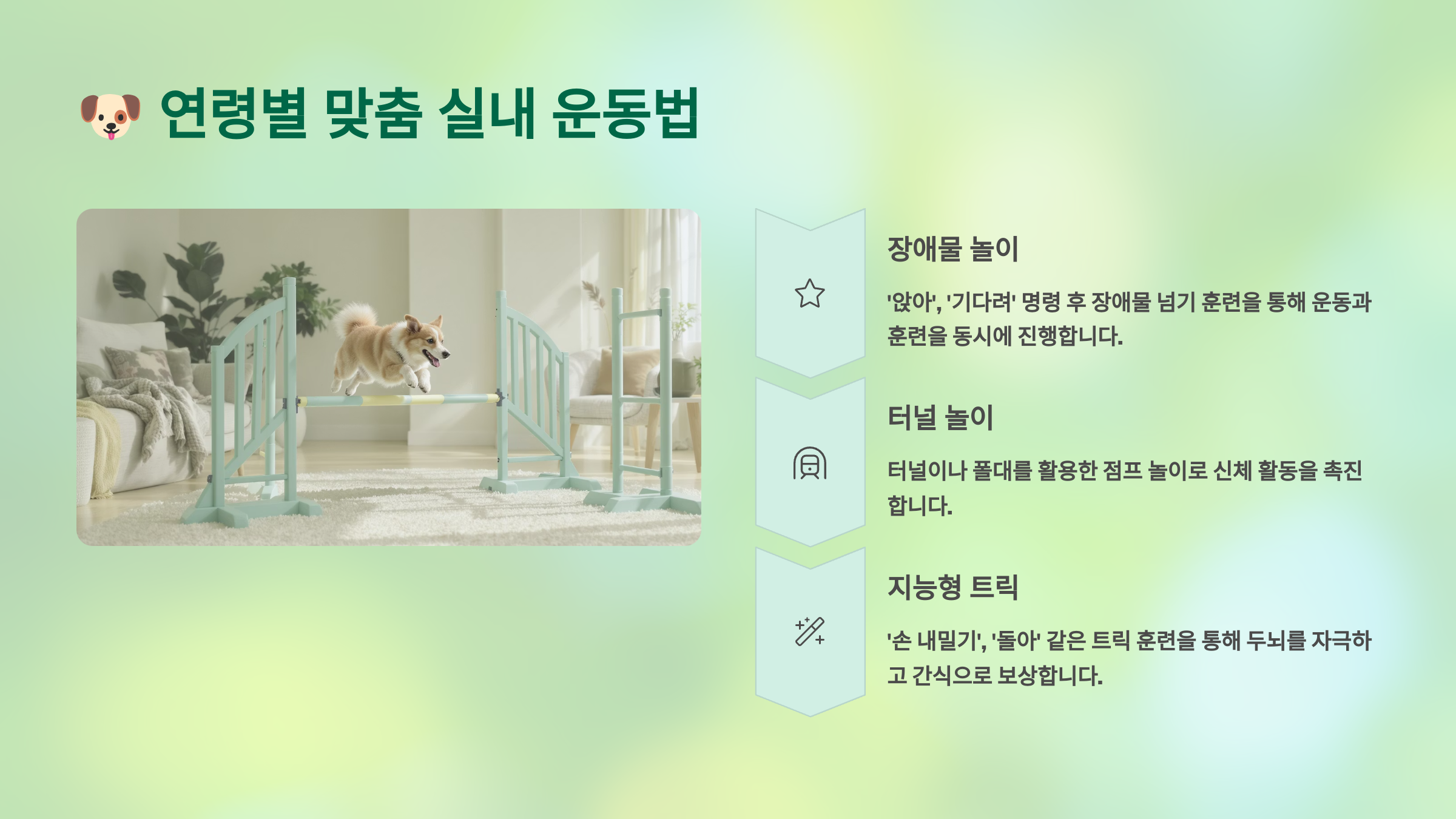 🐶 연령별 맞춤 실내 운동법

장애물 놀이

'앉아', '기다려' 명령 후 장애물 넘기 훈련을 통해 운동과 훈련을 동시에 진행합니다.

터널 놀이

터널이나 폴대를 활용한 점프 놀이로 신체 활동을 촉진합니다.

지능형 트릭

'손 내밀기', '돌아' 같은 트릭 훈련을 통해 두뇌를 자극하고 간식으로 보상합니다.